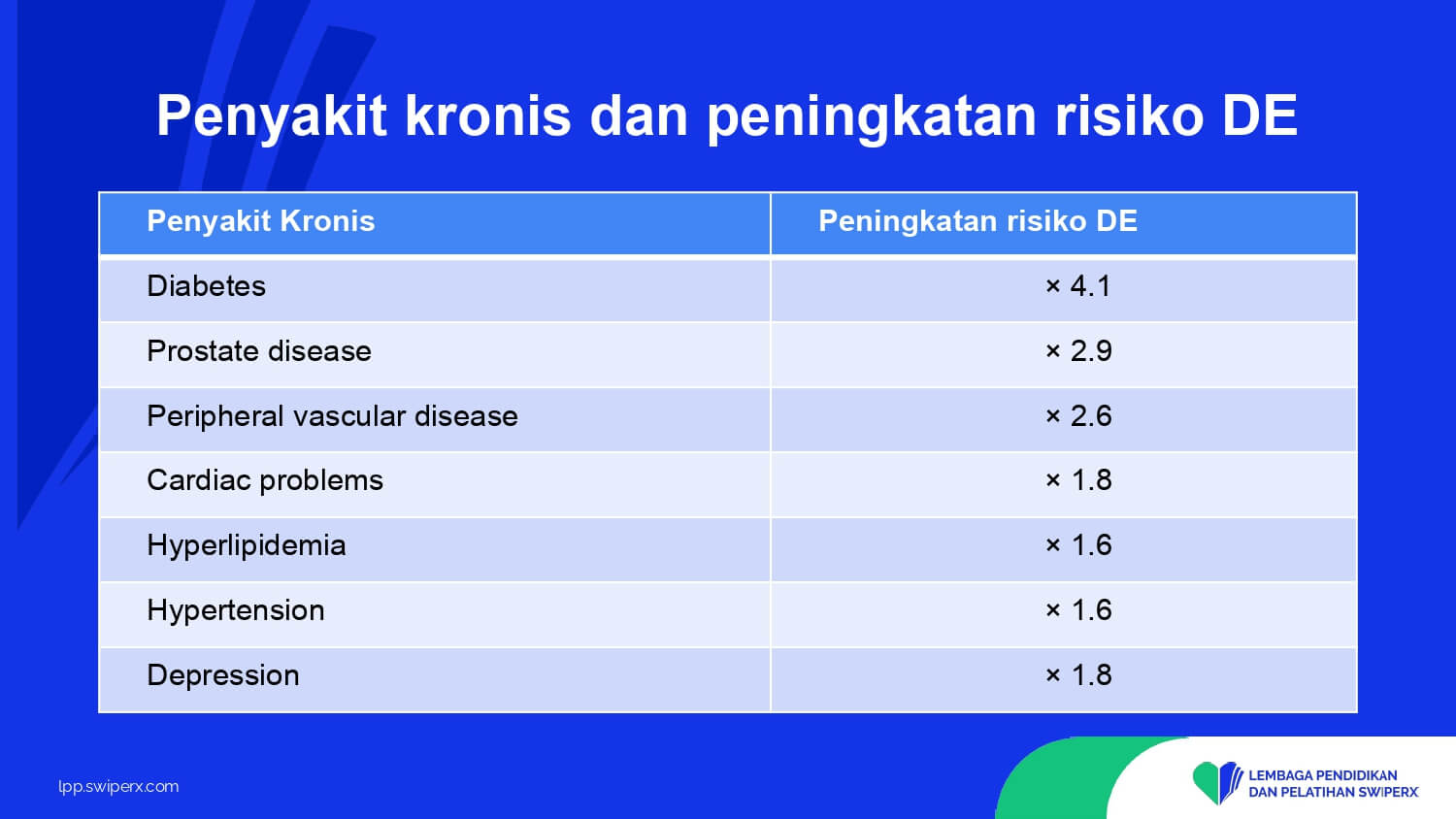 Penyakit kronis dan peningkatan risiko DE

| Penyakit Kronis | Peningkatan risiko DE |
|---|---|
| Diabetes | × 4.1 |
| Prostate disease | × 2.9 |
| Peripheral vascular disease | × 2.6 |
| Cardiac problems | × 1.8 |
| Hyperlipidemia | × 1.6 |
| Hypertension | × 1.6 |
| Depression | × 1.8 |

lpp.swiperx.com

LEMBAGA PENDIDIKAN DAN PELATIHAN SWIPERX